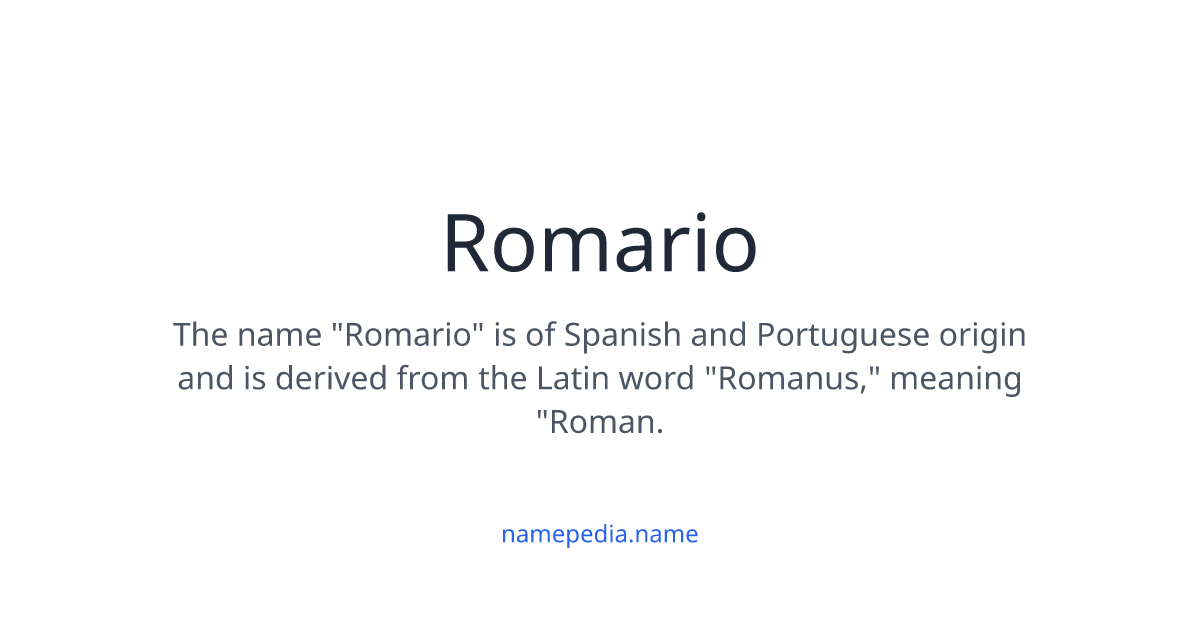 Romario

The name "Romario" is of Spanish and Portuguese origin and is derived from the Latin word "Romanus," meaning "Roman.

namepedia.name